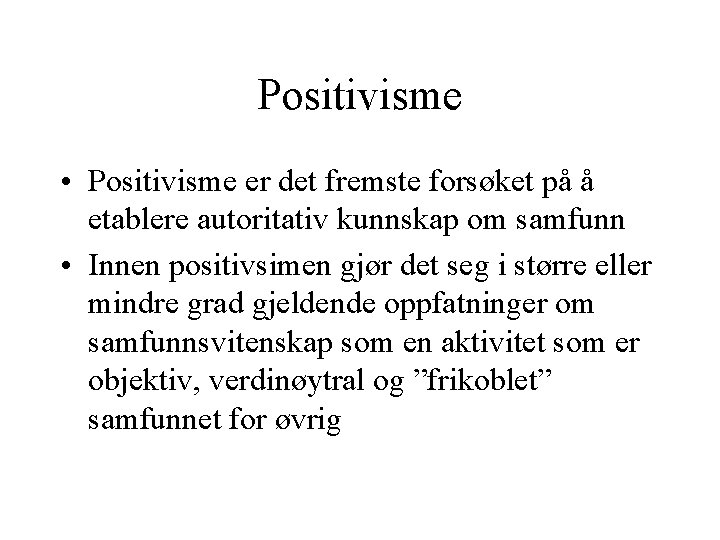 Positivisme

• Positivisme er det fremste forsøket på å etablere autoritativ kunnskap om samfunn

• Innen positivsimen gjør det seg i større eller mindre grad gjeldende oppfatninger om samfunnsvitenskap som en aktivitet som er objektiv, verdinøytral og ”frikoblet” samfunnet for øvrig